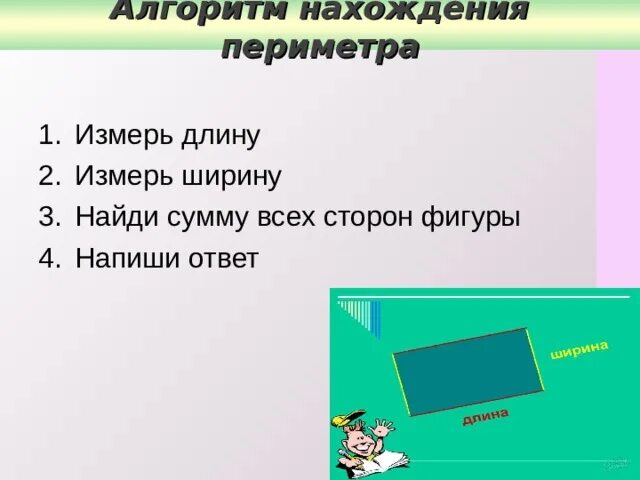 Алгоритм нахождения периметра

1. Измерь длину
2. Измерь ширину
3. Найди сумму всех сторон фигуры
4. Напиши ответ

ширина
длина